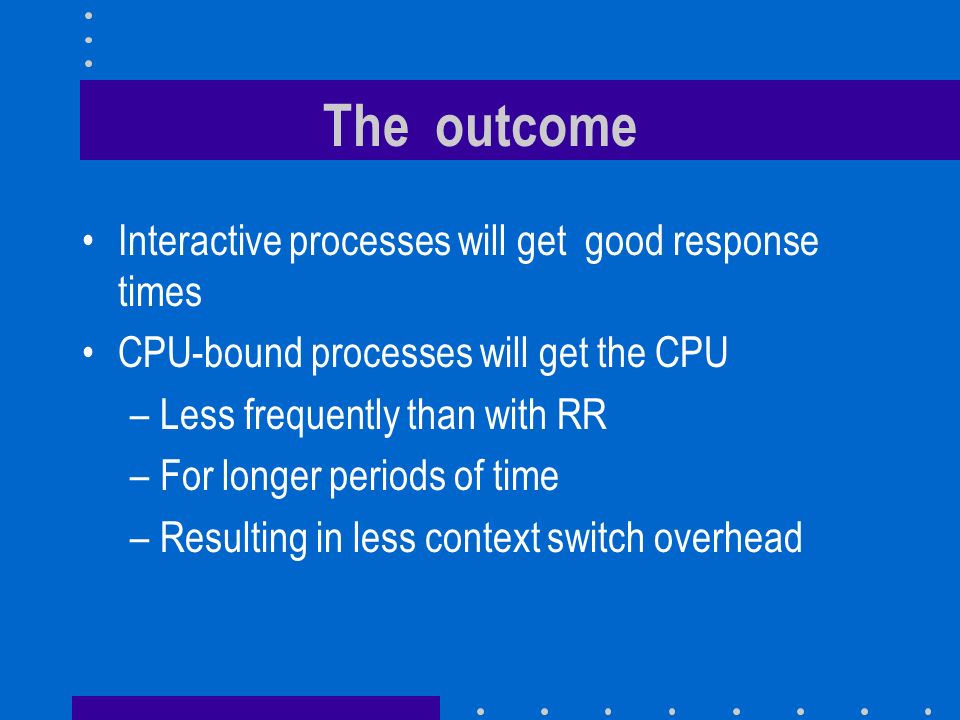 The outcome

• Interactive processes will get good response times

• CPU-bound processes will get the CPU

– Less frequently than with RR

– For longer periods of time

– Resulting in less context switch overhead